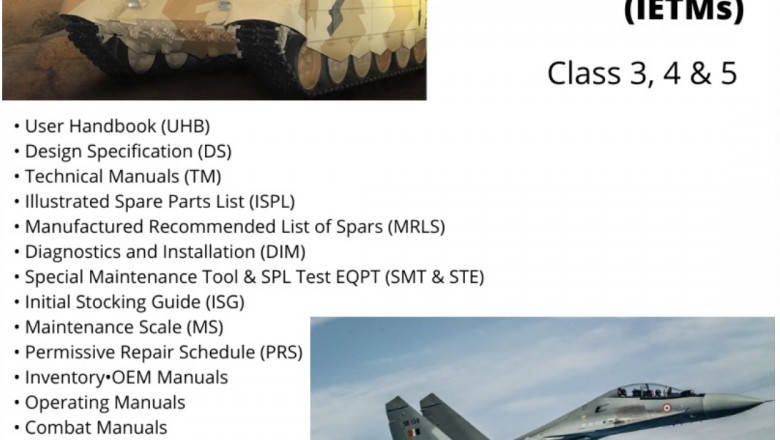 (IETMs)

Class 3, 4 & 5

• User Handbook (UHB)
• Design Specification (DS)
• Technical Manuals (TM)
• Illustrated Spare Parts List (ISPL)
• Manufactured Recommended List of Spars (MRLS)
• Diagnostics and Installation (DIM)
• Special Maintenance Tool & SPL Test EQPT (SMT & STE)
• Initial Stocking Guide (ISG)
• Maintenance Scale (MS)
• Permissive Repair Schedule (PRS)
• Inventory•OEM Manuals
• Operating Manuals
• Combat Manuals